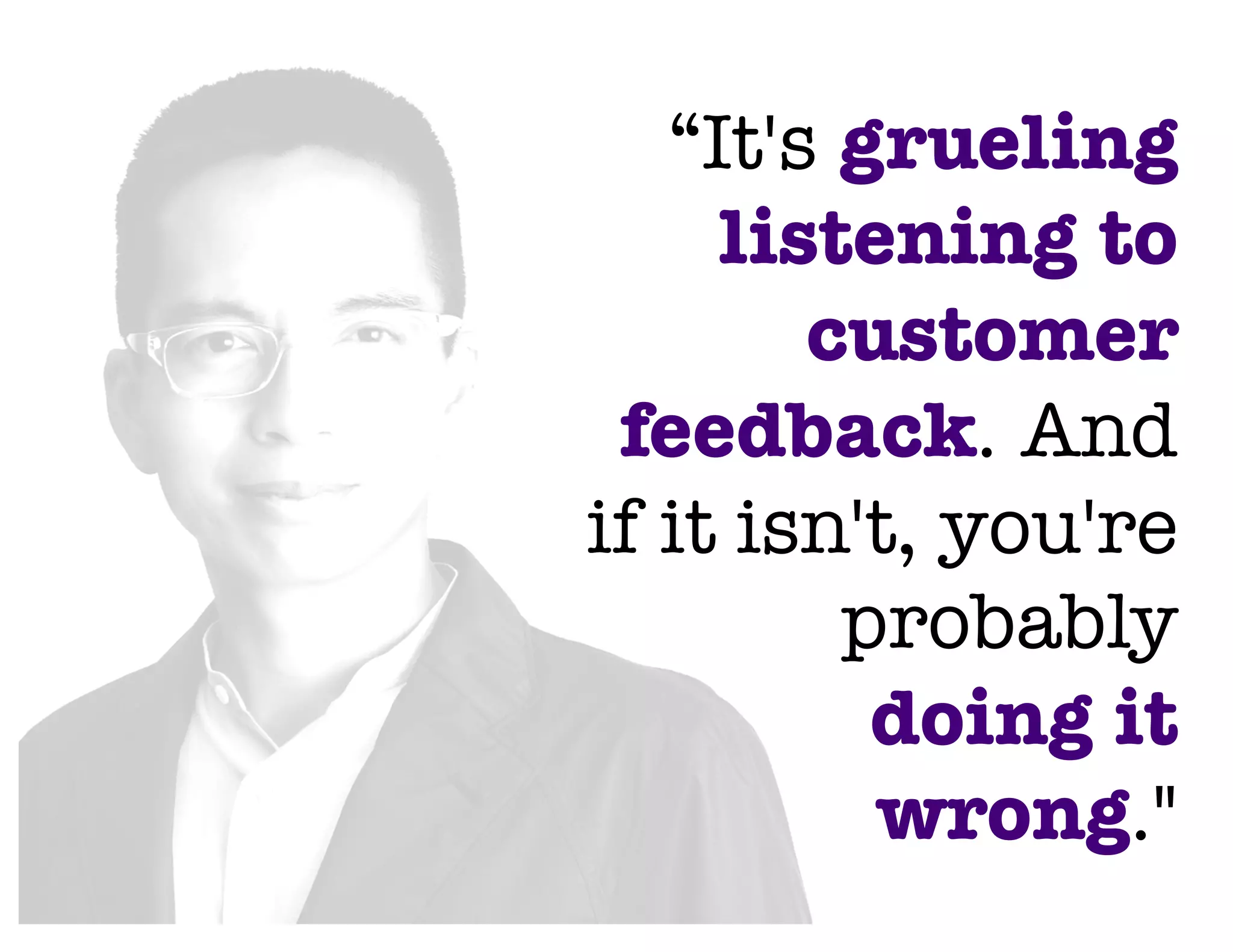 “It's grueling listening to customer feedback. And if it isn't, you're probably doing it wrong."